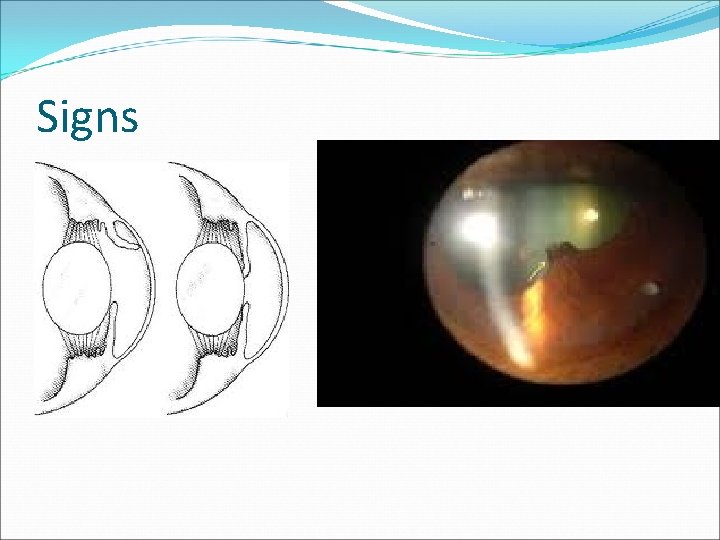 Signs